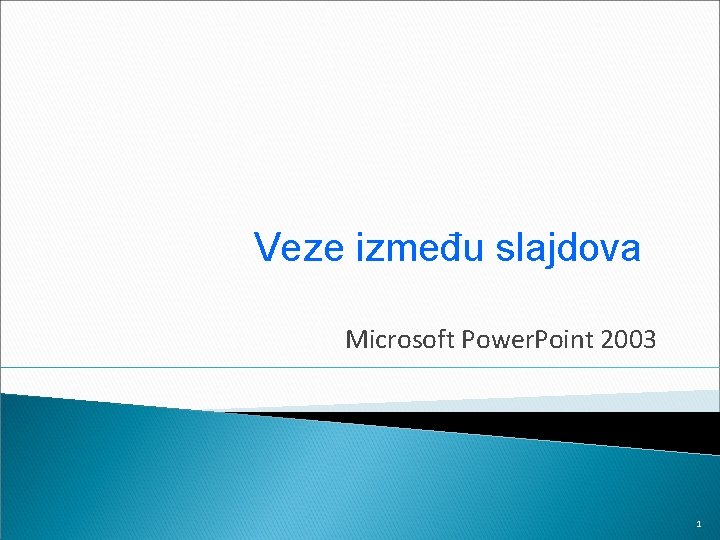 Veze između slajdova

Microsoft PowerPoint 2003

1